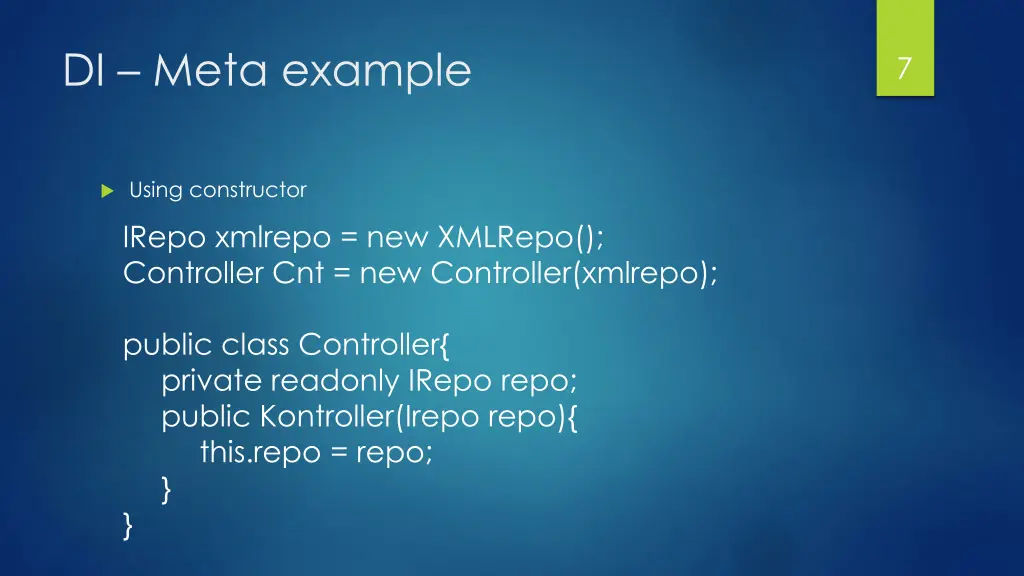 DI – Meta example

7

Using constructor

IRepo xmlrepo = new XMLRepo();
Controller Cnt = new Controller(xmlrepo);

public class Controller{
private readonly IRepo repo;
public Kontroller(Irepo repo){
this.repo = repo;
}
}